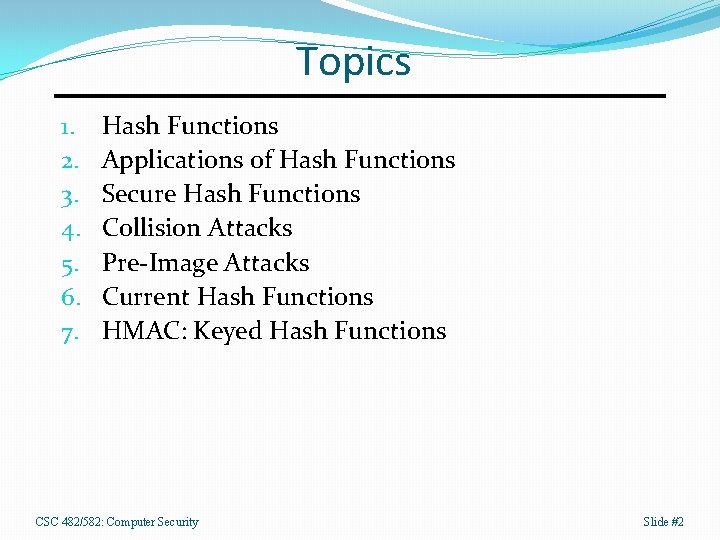 Topics

1. Hash Functions
2. Applications of Hash Functions
3. Secure Hash Functions
4. Collision Attacks
5. Pre-Image Attacks
6. Current Hash Functions
7. HMAC: Keyed Hash Functions

CSC 482/582: Computer Security

Slide #2